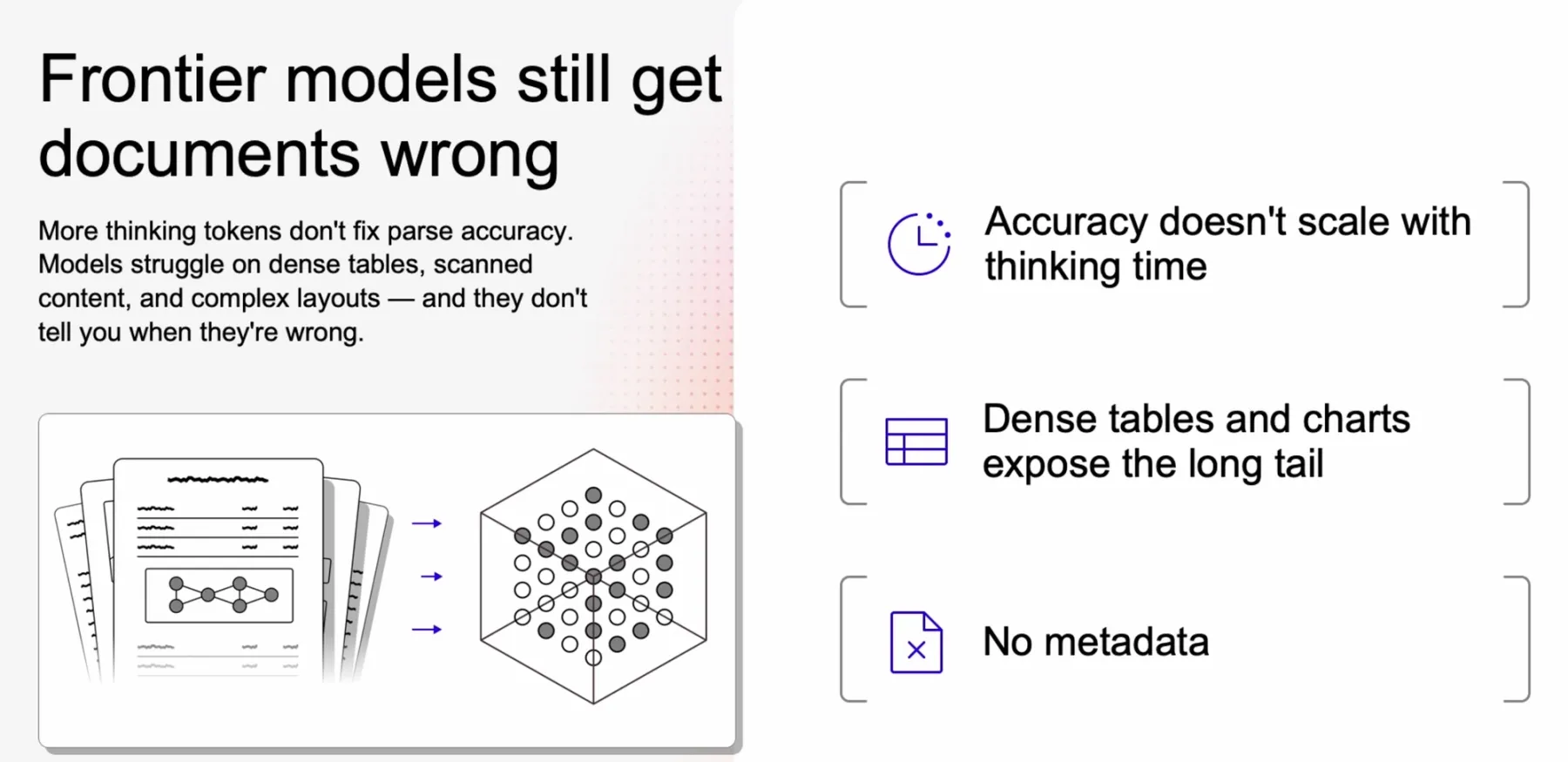 Frontier models still get documents wrong

More thinking tokens don't fix parse accuracy. Models struggle on dense tables, scanned content, and complex layouts — and they don't tell you when they're wrong.

Accuracy doesn't scale with thinking time

Dense tables and charts expose the long tail

No metadata